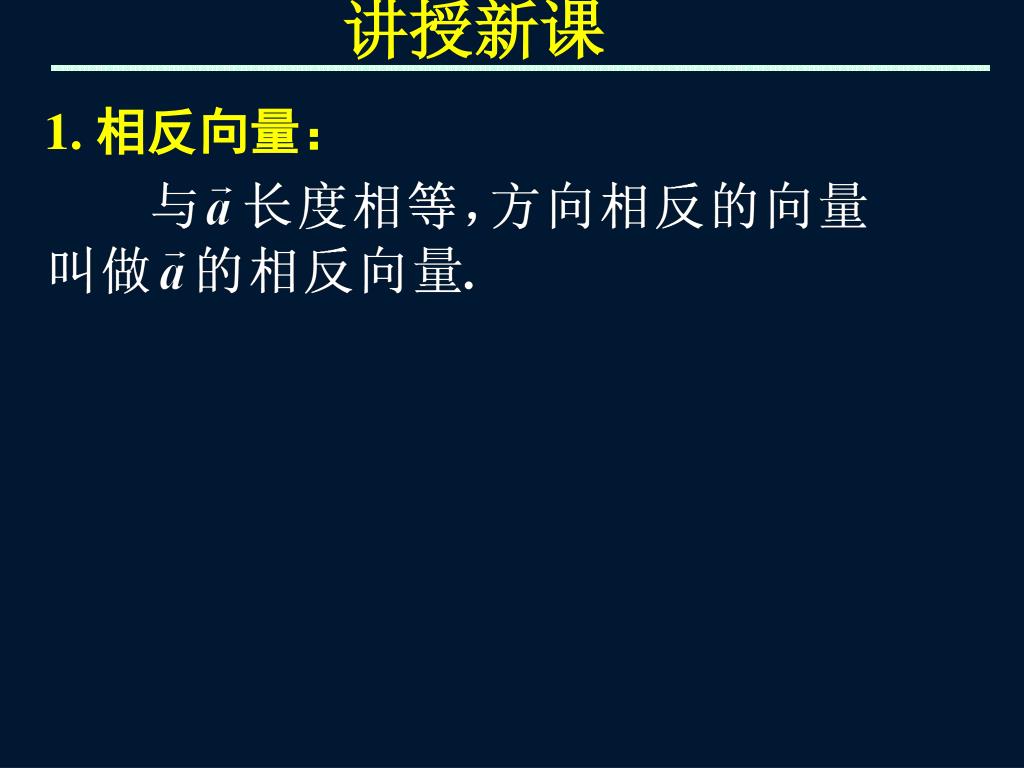 讲授新课

1. 相反向量：

与$\vec{a}$长度相等，方向相反的向量叫做$\vec{a}$的相反向量.